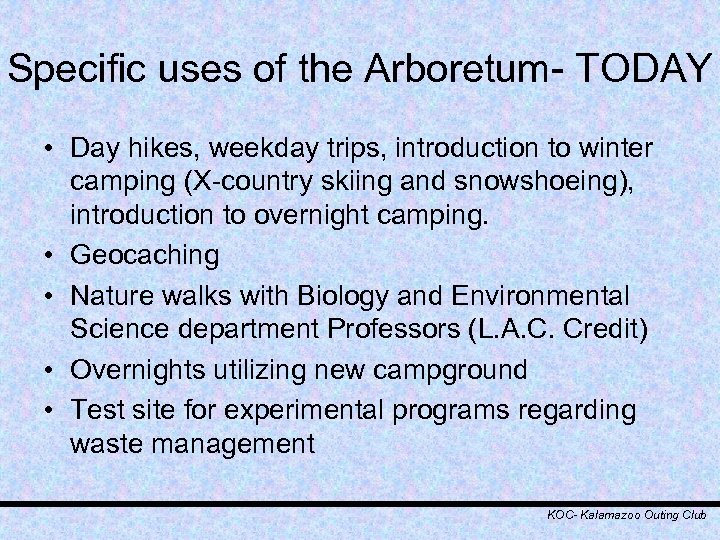 Specific uses of the Arboretum- TODAY

• Day hikes, weekday trips, introduction to winter camping (X-country skiing and snowshoeing), introduction to overnight camping.
• Geocaching
• Nature walks with Biology and Environmental Science department Professors (L.A.C. Credit)
• Overnights utilizing new campground
• Test site for experimental programs regarding waste management

KOC- Kalamazoo Outing Club